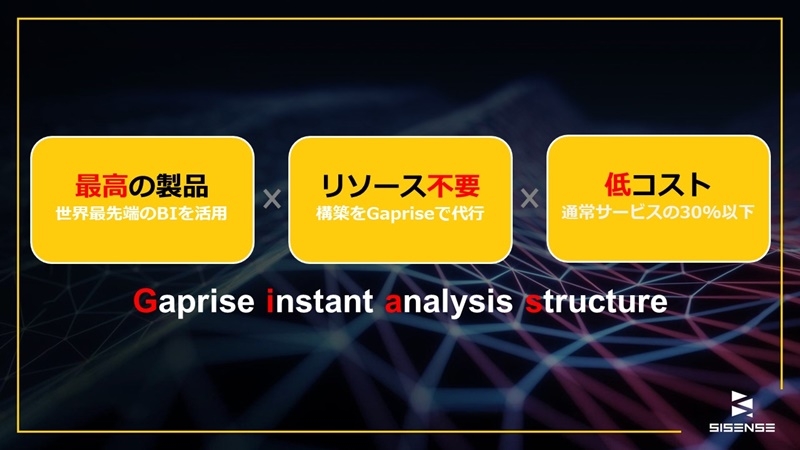 最高の製品
世界最先端のBIを活用

×

リソース不要
構築をGapriseで代行

×

低コスト
通常サービスの30%以下

Gaprise instant analysis structure

SISENSE